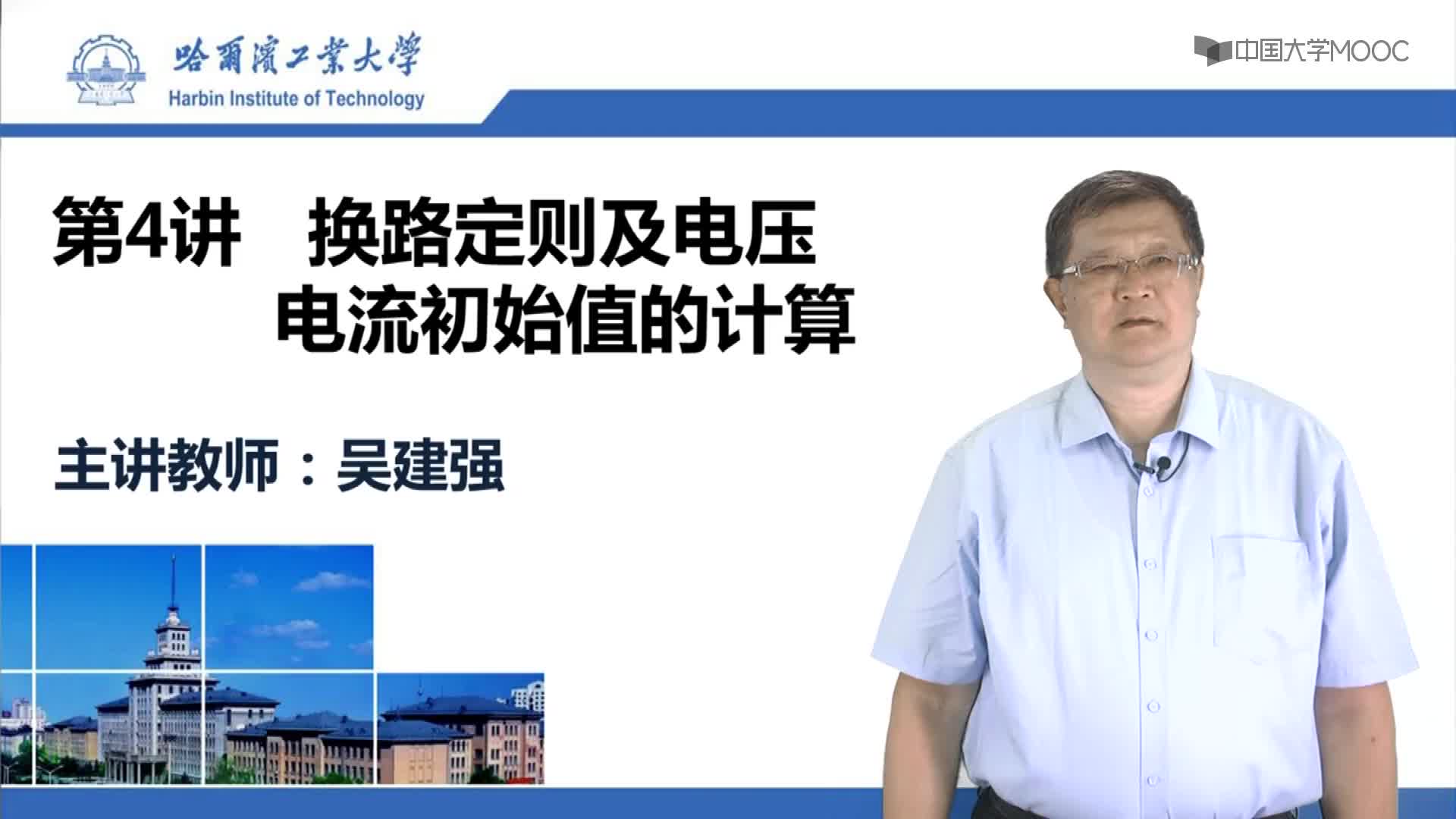 哈爾濱工業大學
Harbin Institute of Technology

中国大学MOOC

第4讲　换路定则及电压电流初始值的计算

主讲教师：吴建强